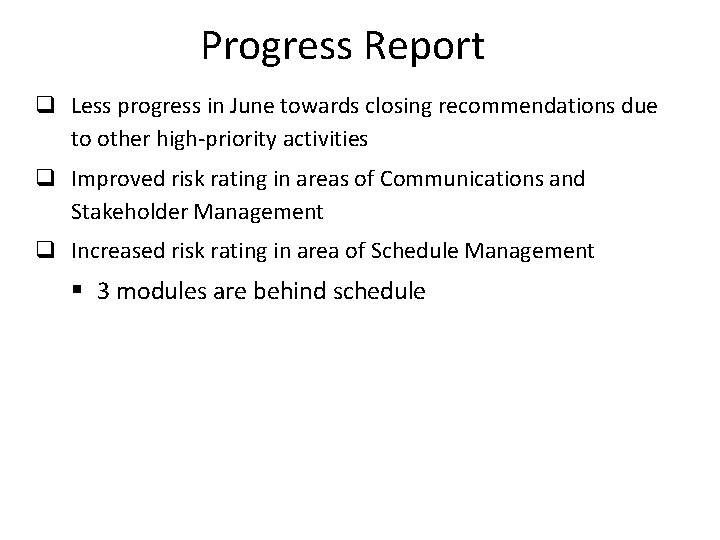 Progress Report

❑ Less progress in June towards closing recommendations due to other high-priority activities

❑ Improved risk rating in areas of Communications and Stakeholder Management

❑ Increased risk rating in area of Schedule Management

▪ 3 modules are behind schedule